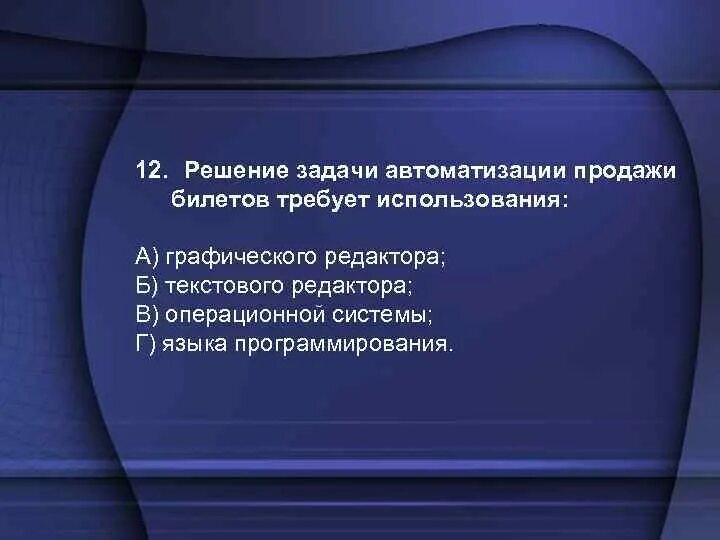 12. Решение задачи автоматизации продажи билетов требует использования:

А) графического редактора;
Б) текстового редактора;
В) операционной системы;
Г) языка программирования.